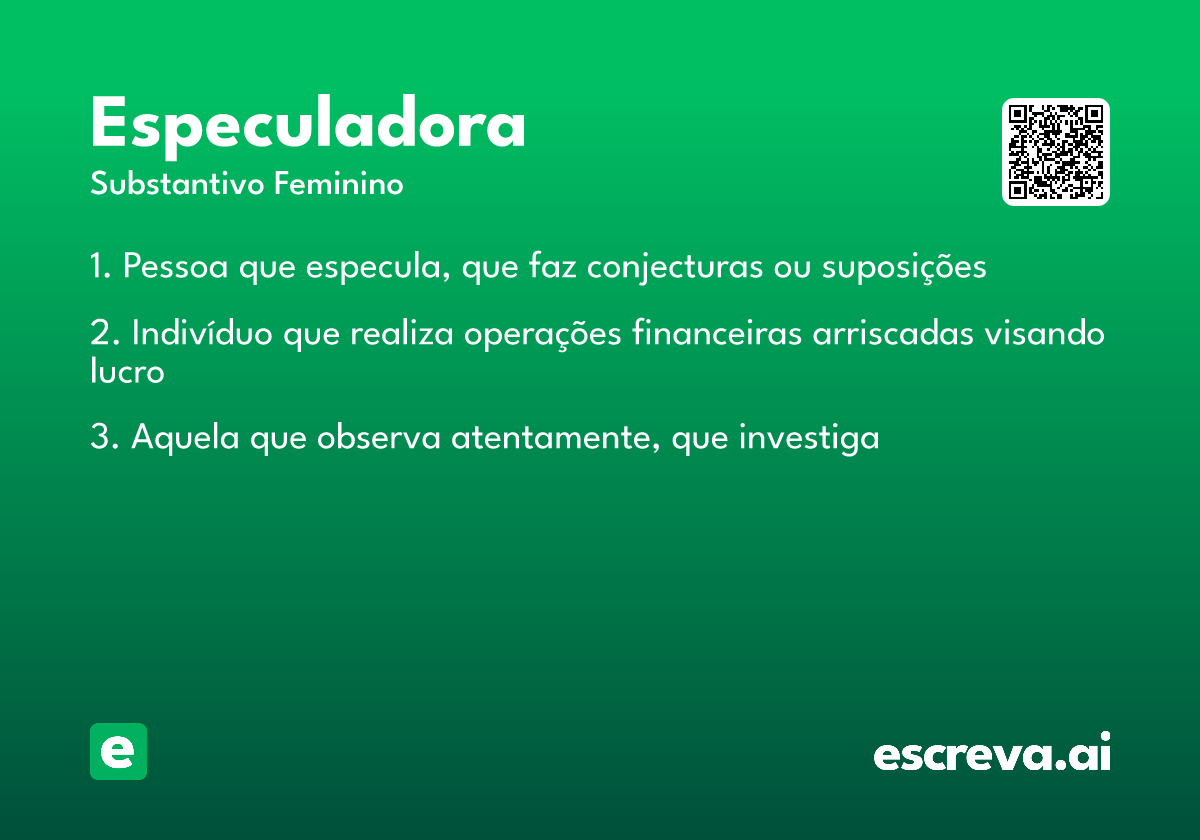 Especuladora
Substantivo Feminino

1. Pessoa que especula, que faz conjecturas ou suposições

2. Indivíduo que realiza operações financeiras arriscadas visando lucro

3. Aquela que observa atentamente, que investiga

e

escreva.ai